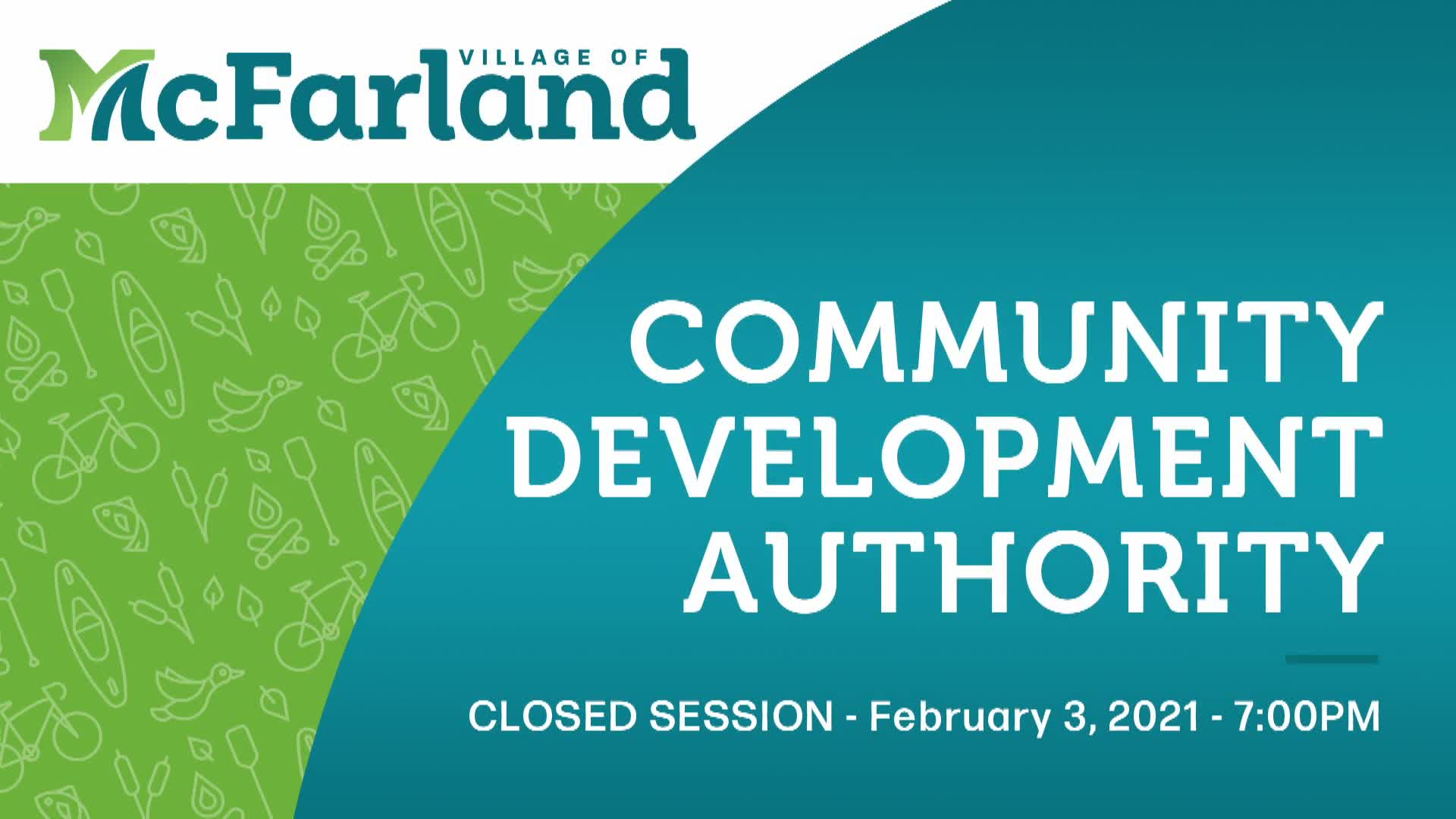 VILLAGE OF
McFarland

COMMUNITY DEVELOPMENT AUTHORITY

CLOSED SESSION - February 3, 2021 - 7:00PM